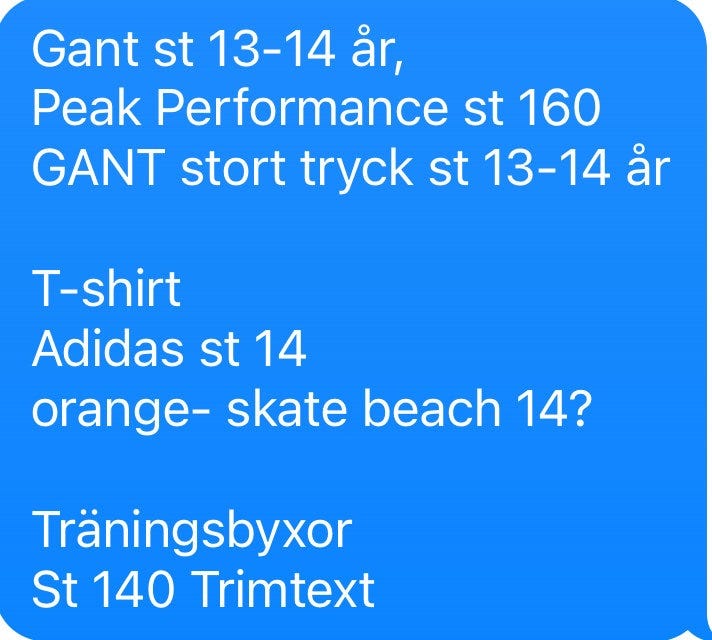 Gant st 13-14 år,
Peak Performance st 160
GANT stort tryck st 13-14 år

T-shirt
Adidas st 14
orange- skate beach 14?

Träningsbyxor
St 140 Trimtext